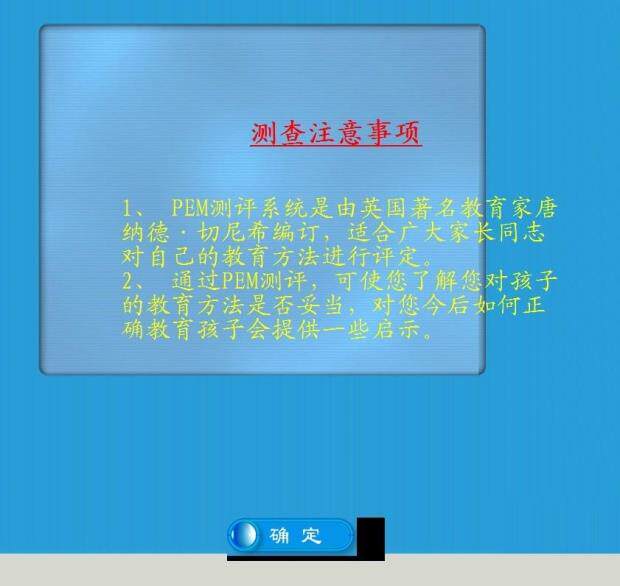 测查注意事项

1、 PEM测评系统是由英国著名教育家唐纳德·切尼希编订，适合广大家长同志对自己的教育方法进行评定。
2、 通过PEM测评，可使您了解您对孩子的教育方法是否妥当，对您今后如何正确教育孩子会提供一些启示。

确 定